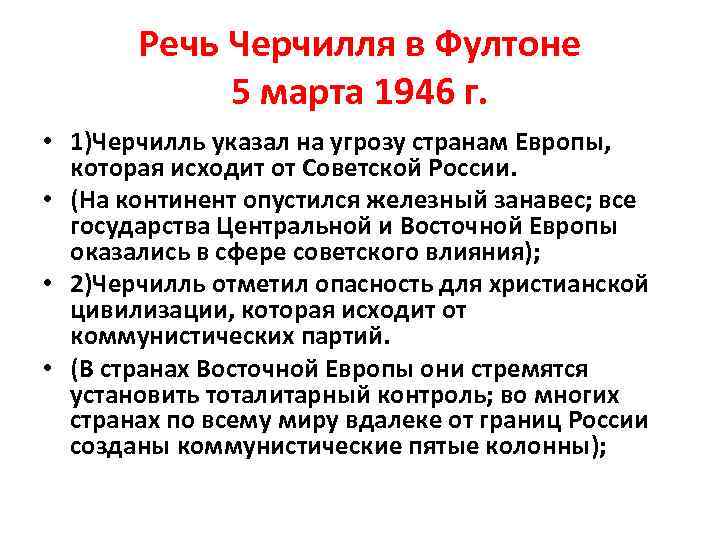 Речь Черчилля в Фултоне
5 марта 1946 г.

• 1)Черчилль указал на угрозу странам Европы, которая исходит от Советской России.
• (На континент опустился железный занавес; все государства Центральной и Восточной Европы оказались в сфере советского влияния);
• 2)Черчилль отметил опасность для христианской цивилизации, которая исходит от коммунистических партий.
• (В странах Восточной Европы они стремятся установить тоталитарный контроль; во многих странах по всему миру вдалеке от границ России созданы коммунистические пятые колонны);